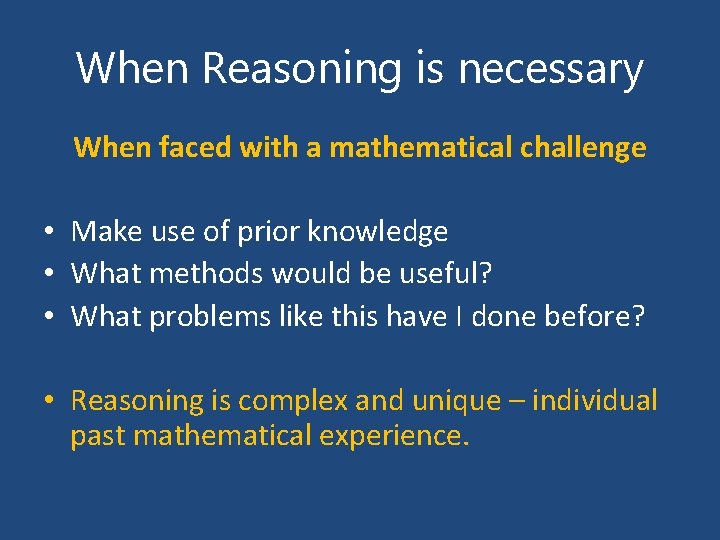 When Reasoning is necessary

When faced with a mathematical challenge

• Make use of prior knowledge
• What methods would be useful?
• What problems like this have I done before?

• Reasoning is complex and unique – individual past mathematical experience.